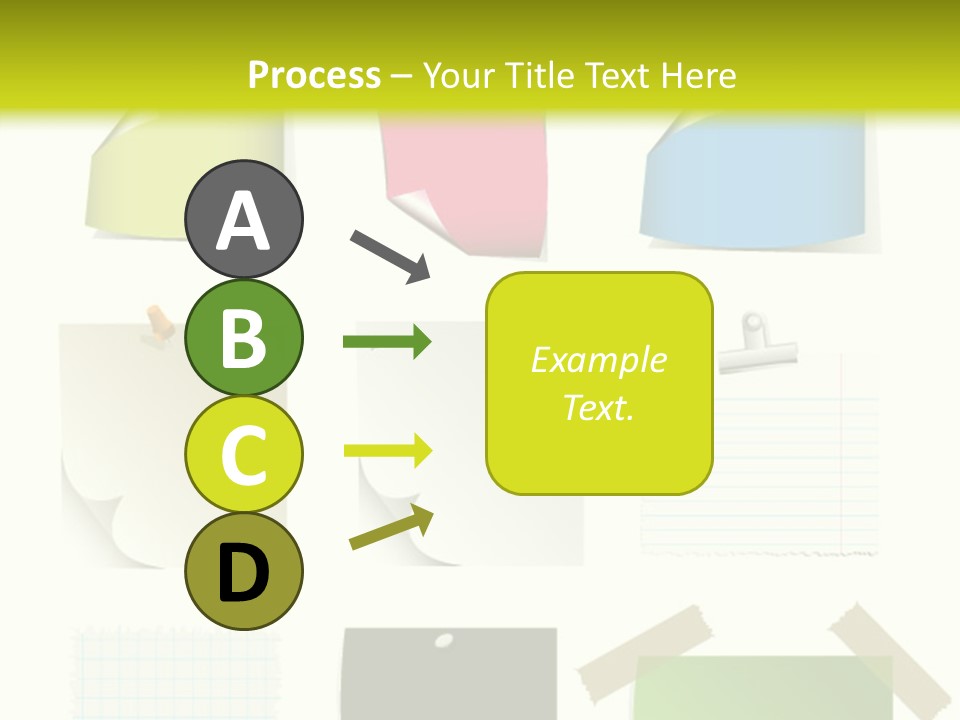 Process – Your Title Text Here

A

B

C

D

Example Text.